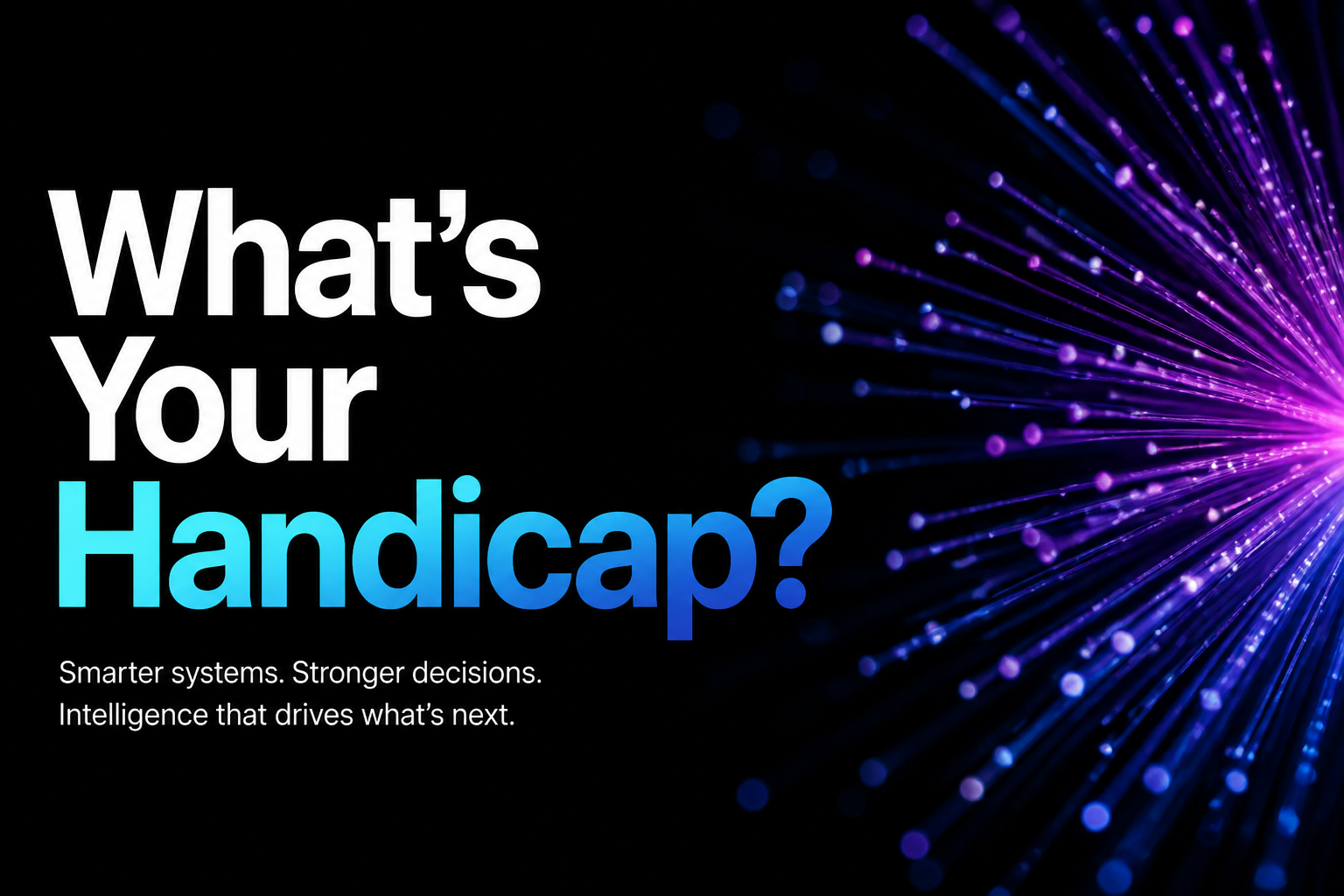 What’s Your Handicap?

Smarter systems. Stronger decisions. Intelligence that drives what’s next.